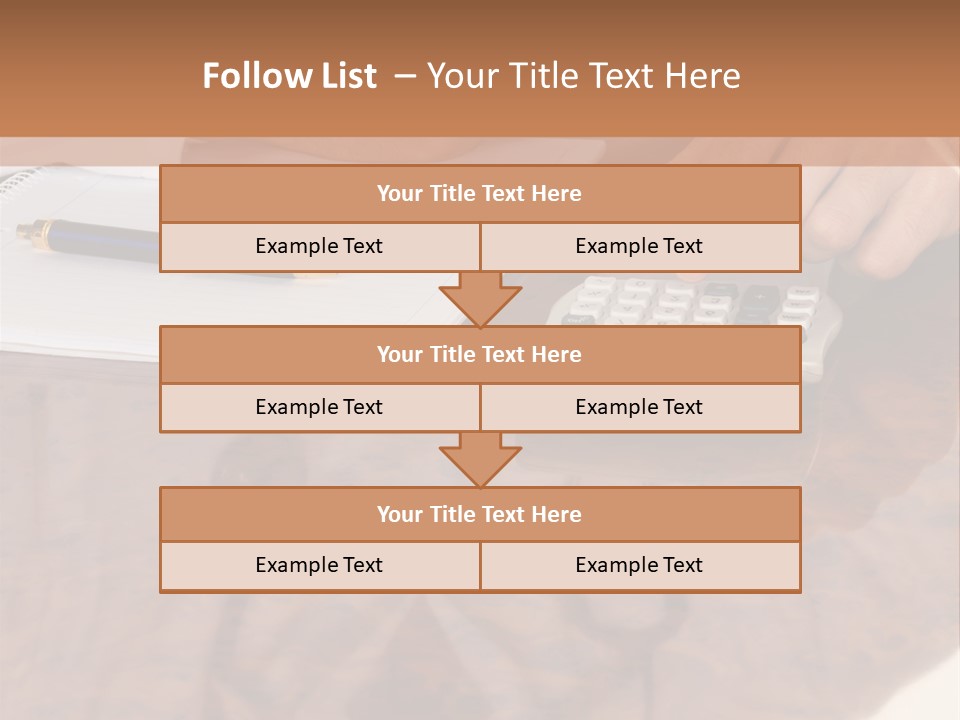 Follow List – Your Title Text Here

Your Title Text Here

Example Text

Example Text

Your Title Text Here

Example Text

Example Text

Your Title Text Here

Example Text

Example Text